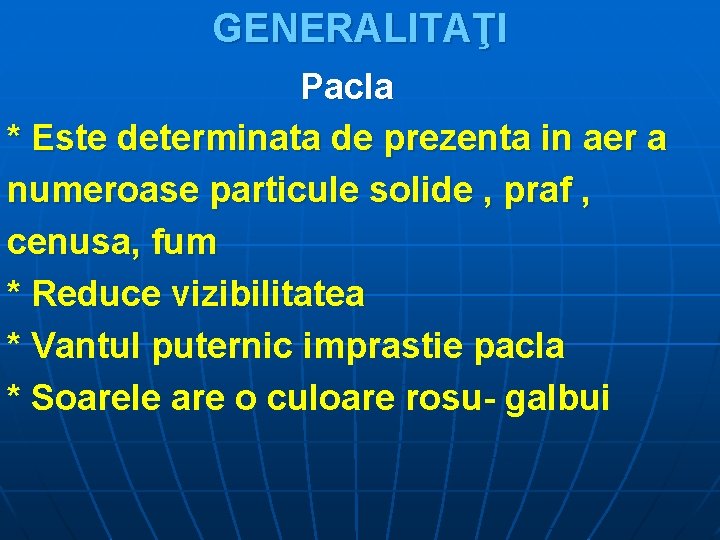 GENERALITAŢI

Pacla

* Este determinata de prezenta in aer a numeroase particule solide , praf , cenusa, fum

* Reduce vizibilitatea

* Vantul puternic imprastie pacla

* Soarele are o culoare rosu- galbui